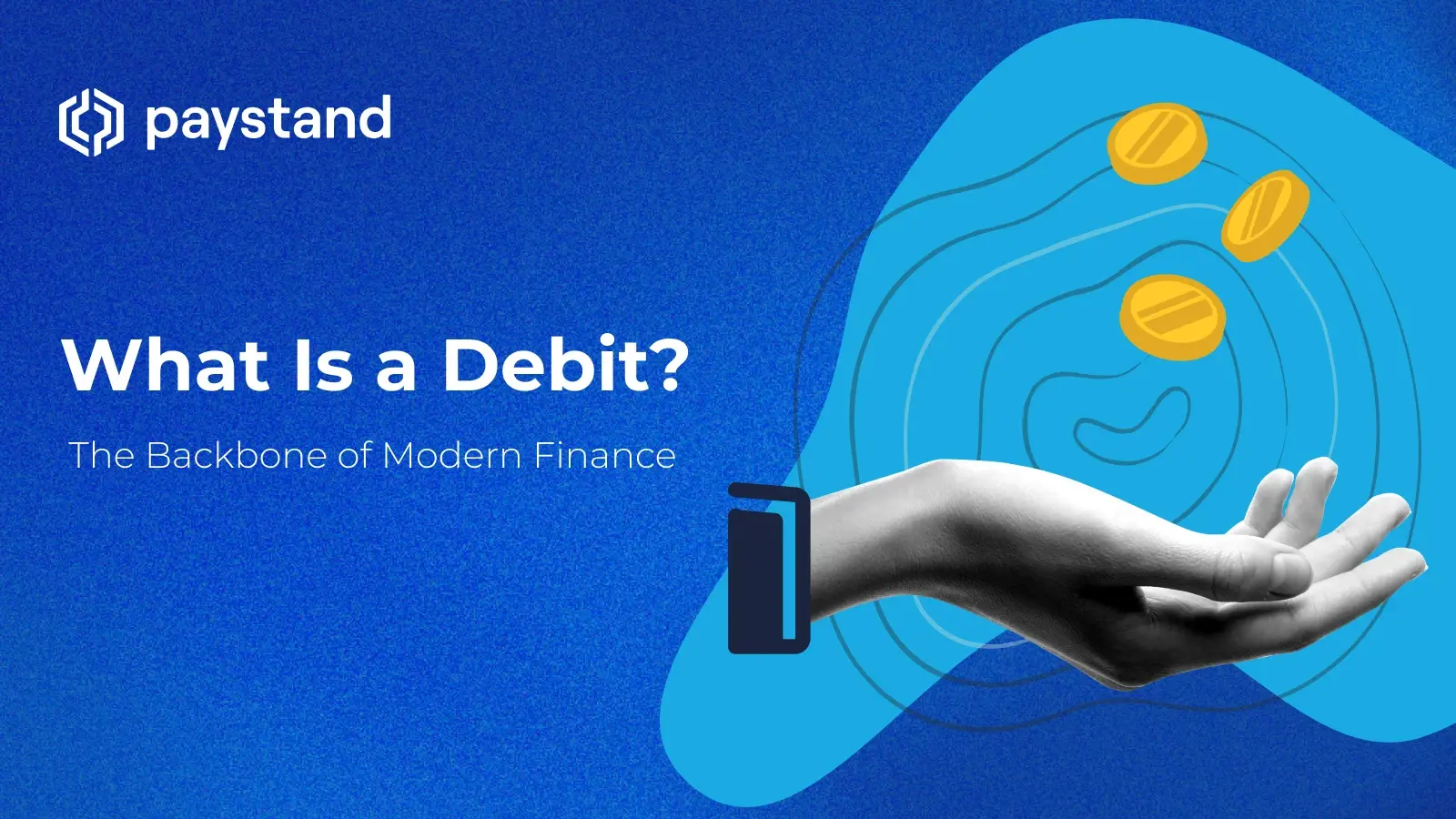 paystand

What Is a Debit?

The Backbone of Modern Finance